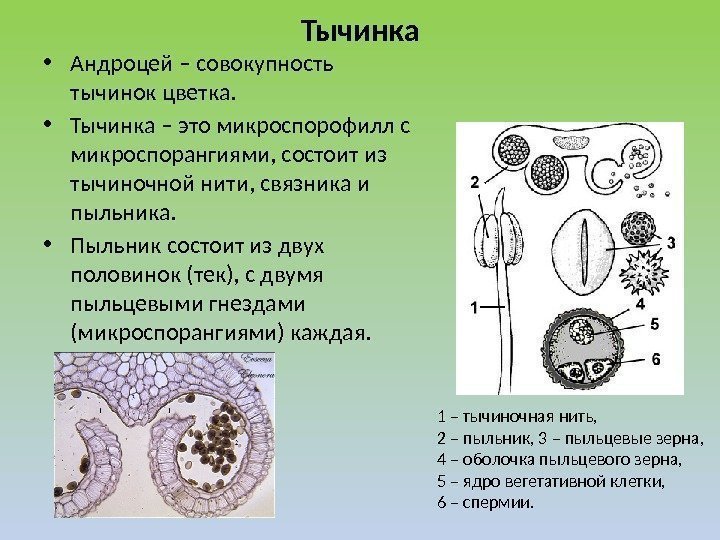 Тычинка

• Андроцей – совокупность тычинок цветка.

• Тычинка – это микроспорофилл с микроспорангиями, состоит из тычиночной нити, связника и пыльника.

• Пыльник состоит из двух половинок (тек), с двумя пыльцевыми гнездами (микроспорангиями) каждая.

2
3
1
4
5
6

1 – тычиночная нить,
2 – пыльник, 3 – пыльцевые зерна,
4 – оболочка пыльцевого зерна,
5 – ядро вегетативной клетки,
6 – спермии.